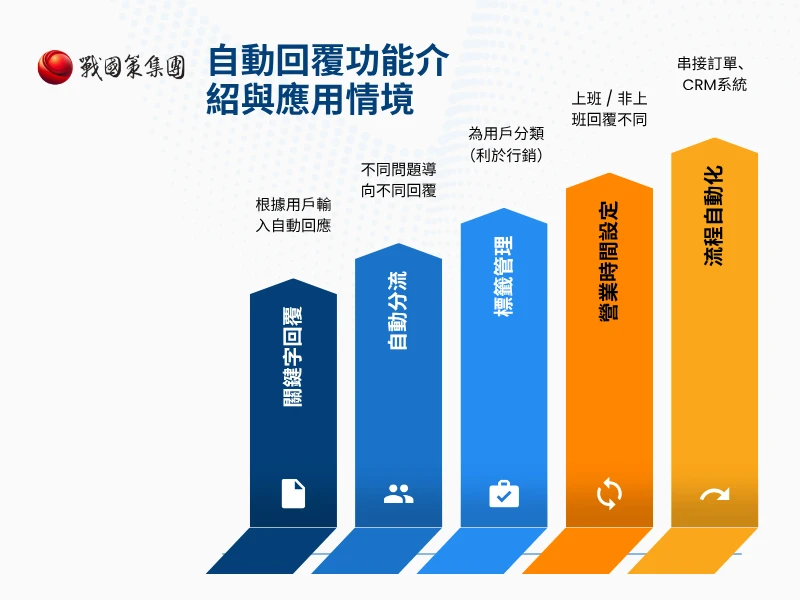 戰國策集團

自動回覆功能介紹與應用情境

根據用戶輸入自動回應

關鍵字回覆

不同問題導向不同回覆

自動分流

為用戶分類（利於行銷）

標籤管理

上班 / 非上班回覆不同

營業時間設定

串接訂單、CRM系統

流程自動化